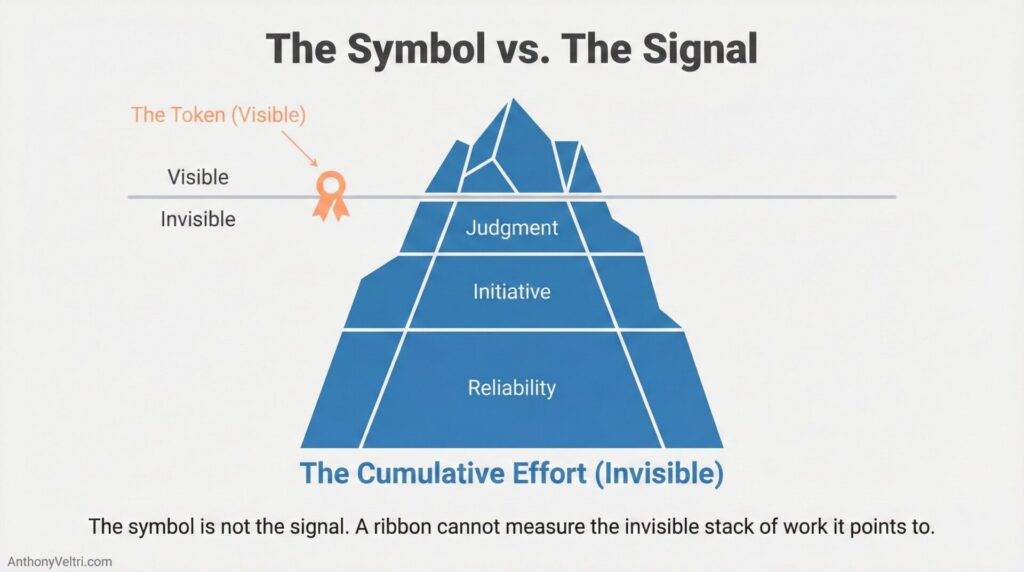 The Symbol vs. The Signal

The Token (Visible)

Visible

Invisible

Judgment

Initiative

Reliability

The Cumulative Effort (Invisible)

The symbol is not the signal. A ribbon cannot measure the invisible stack of work it points to.

AnthonyVeltri.com